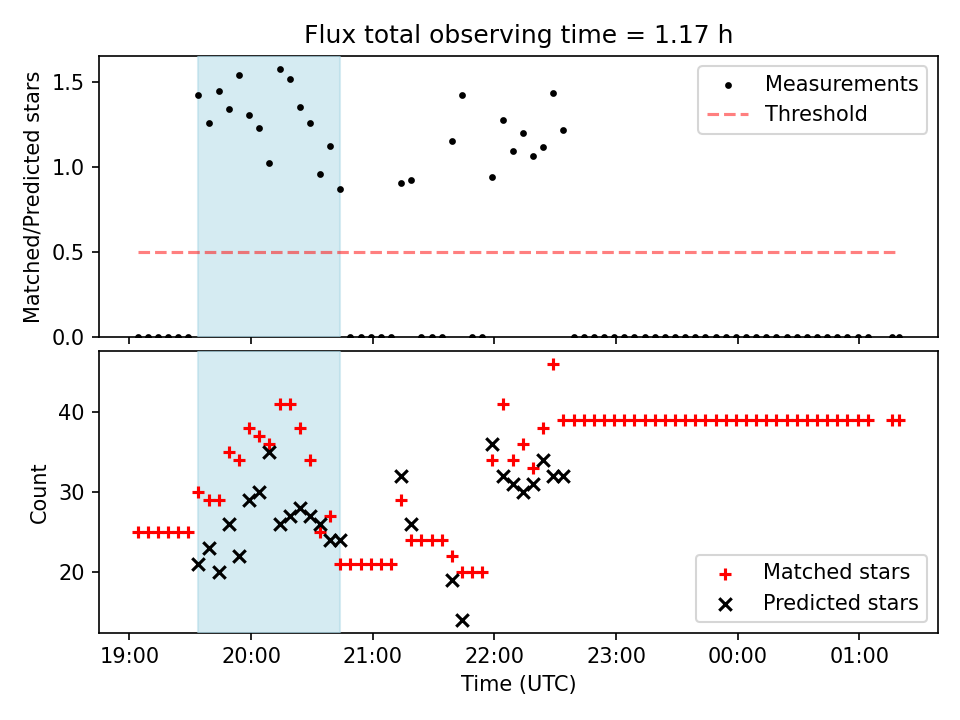 Flux total observing time = 1.17 h

Matched/Predicted stars
1.5
1.0
0.5
0.0

Measurements
Threshold

Count
40
30
20

Matched stars
Predicted stars

19:00
20:00
21:00
22:00
23:00
00:00
01:00
Time (UTC)